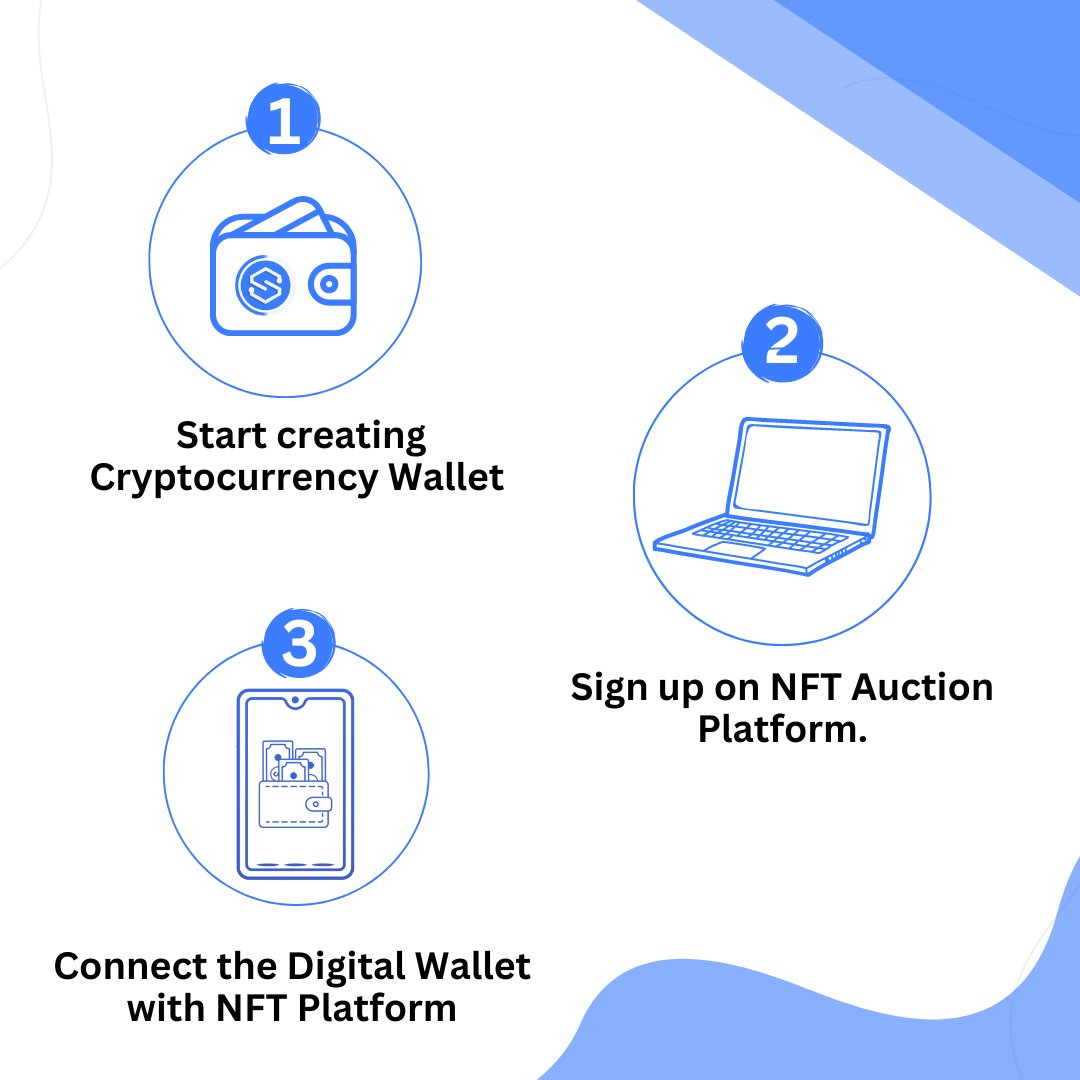 1

Start creating Cryptocurrency Wallet

2

Sign up on NFT Auction Platform.

3

Connect the Digital Wallet with NFT Platform